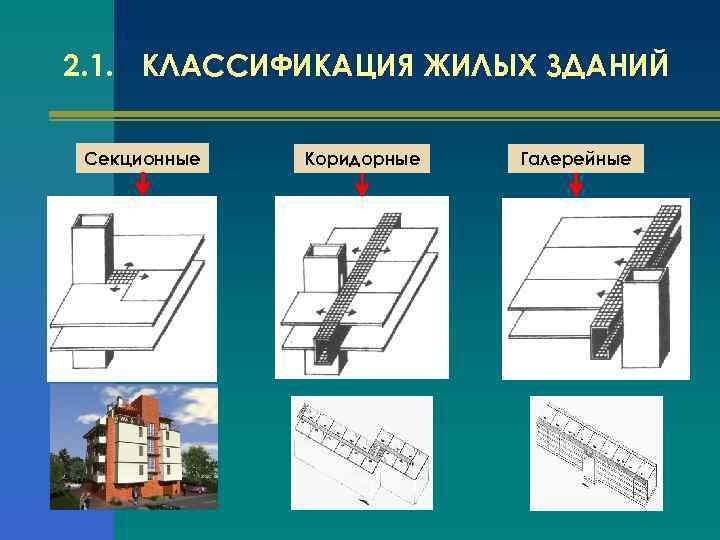 2.1. КЛАССИФИКАЦИЯ ЖИЛЫХ ЗДАНИЙ

Секционные

Коридорные

Галерейные